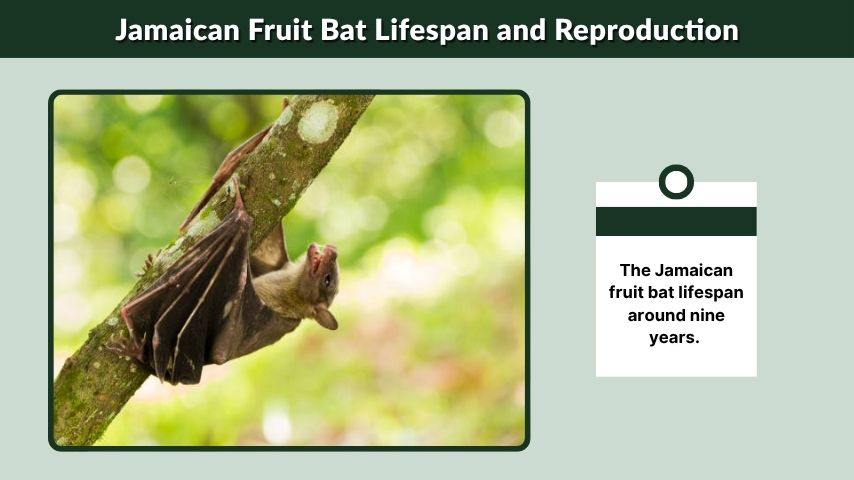 Jamaican Fruit Bat Lifespan and Reproduction

The Jamaican fruit bat lifespan around nine years.